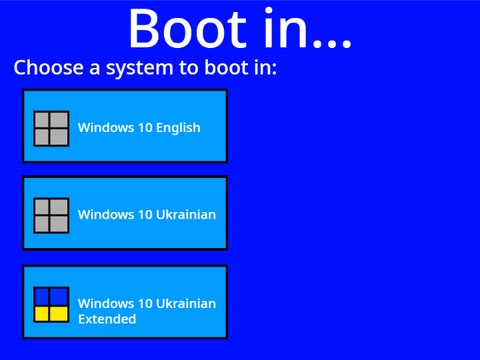 Boot in...

Choose a system to boot in:

Windows 10 English

Windows 10 Ukrainian

Windows 10 Ukrainian Extended